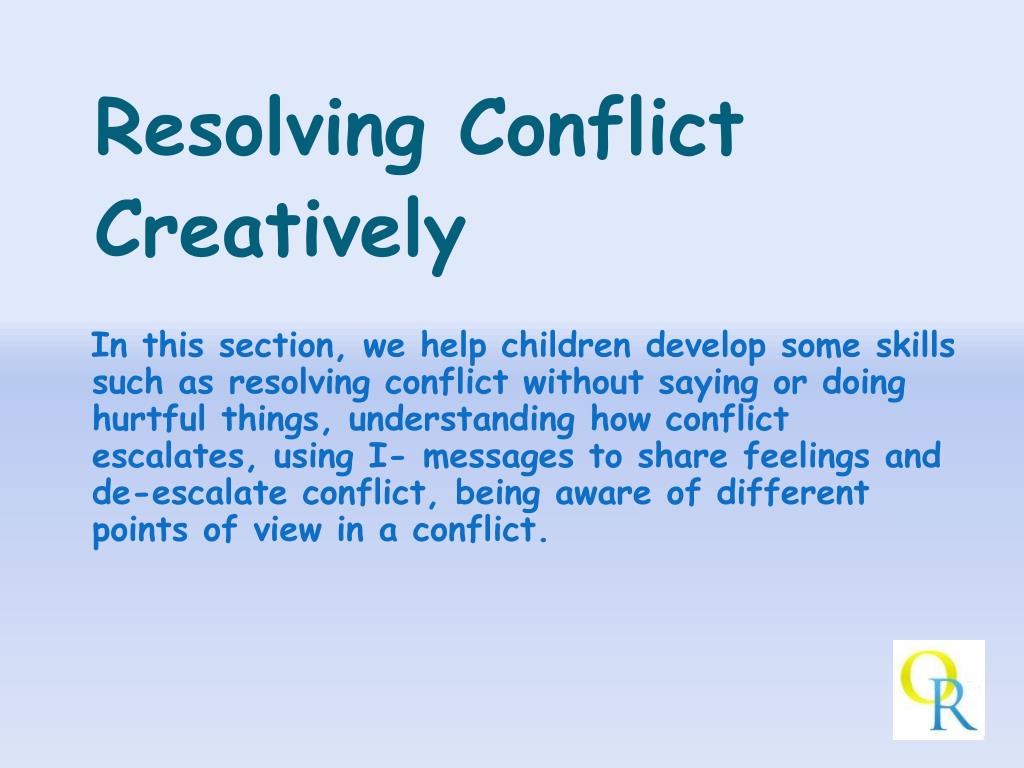 Resolving Conflict Creatively

In this section, we help children develop some skills such as resolving conflict without saying or doing hurtful things, understanding how conflict escalates, using I- messages to share feelings and de-escalate conflict, being aware of different points of view in a conflict.

OR